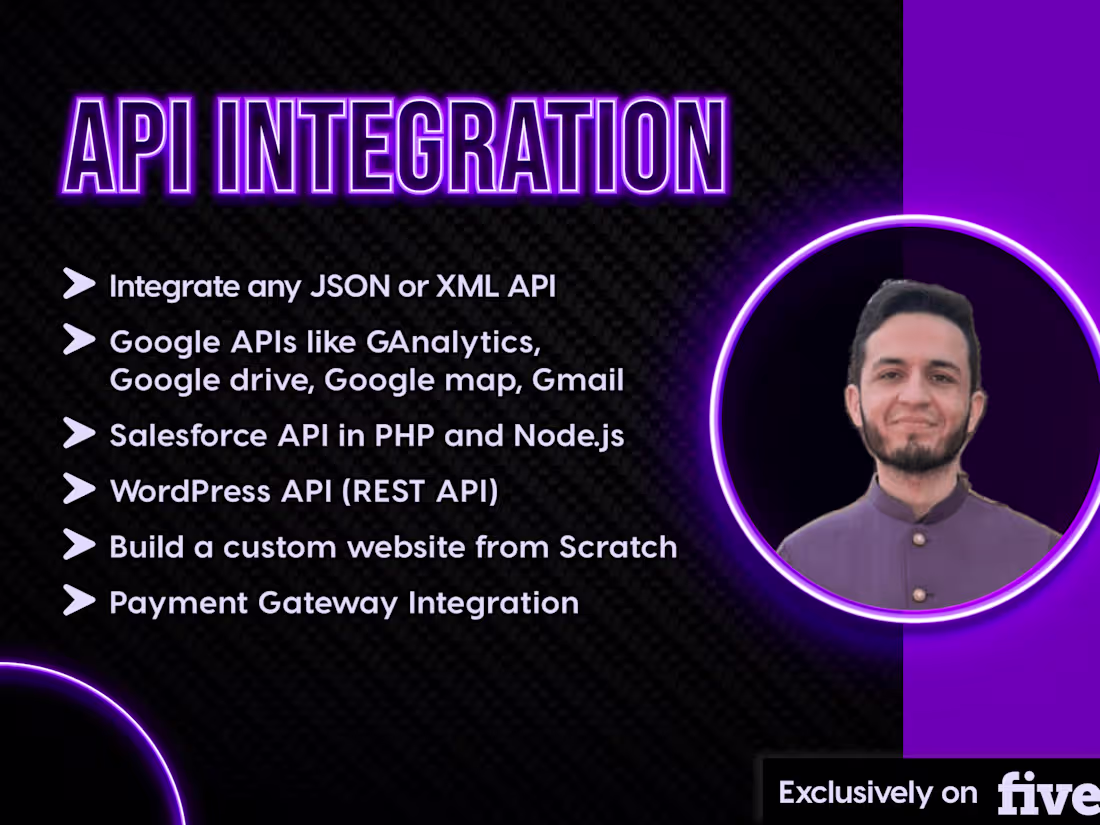 API INTEGRATION

Integrate any JSON or XML API

Google APIs like GAnalytics, Google drive, Google map, Gmail

Salesforce API in PHP and Node.js

WordPress API (REST API)

Build a custom website from Scratch

Payment Gateway Integration

Exclusively on five